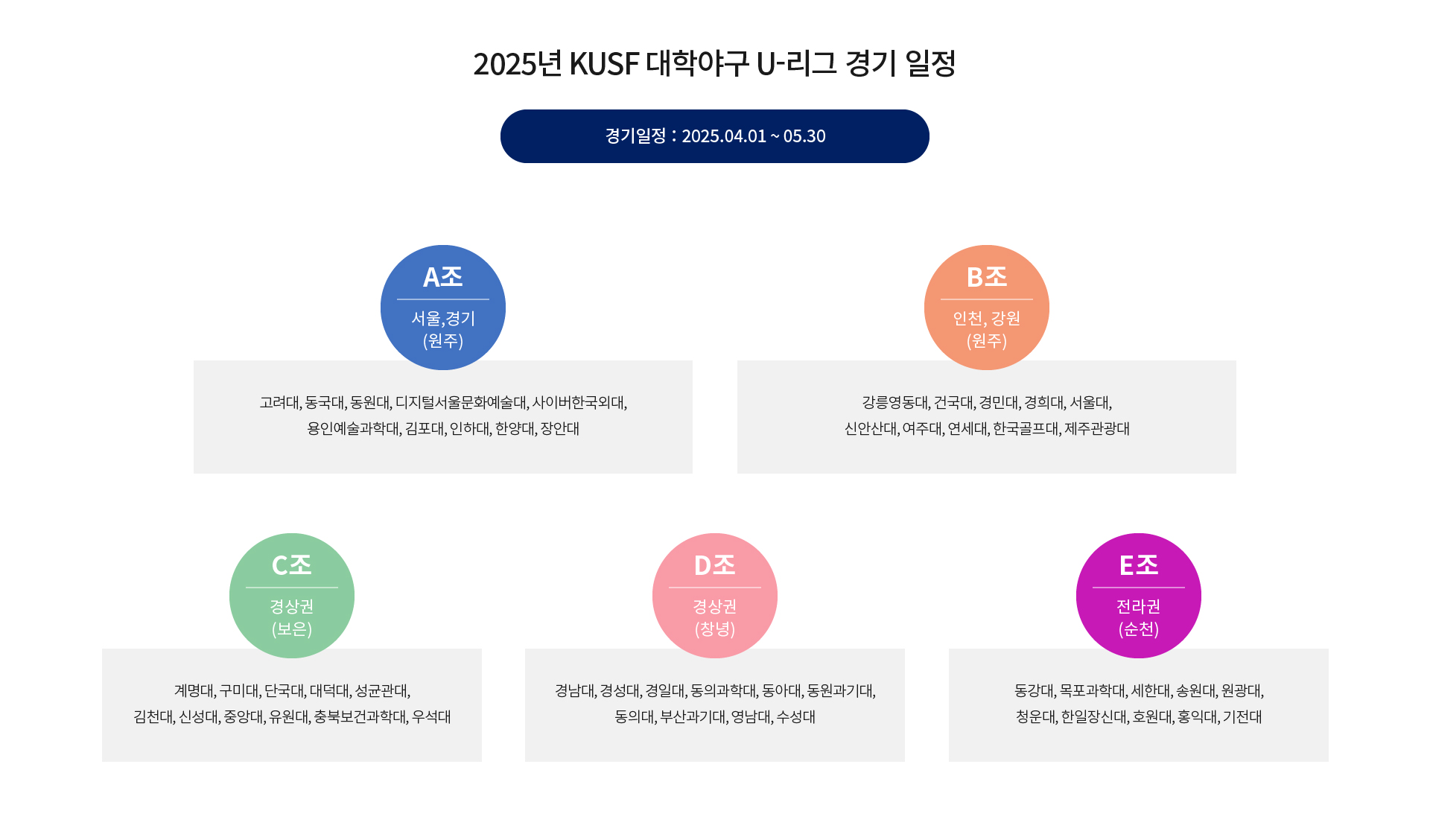 2025년 KUSF 대학야구 U-리그 경기 일정

경기일정 : 2025.04.01 ~ 05.30

A조
서울,경기
(원주)

고려대, 동국대, 동원대, 디지털서울문화예술대, 사이버한국외대, 용인예술과학대, 김포대, 인하대, 한양대, 장안대

B조
인천, 강원
(원주)

강릉영동대, 건국대, 경민대, 경희대, 서울대, 신안산대, 여주대, 연세대, 한국골프대, 제주관광대

C조
경상권
(보은)

계명대, 구미대, 단국대, 대덕대, 성균관대, 김천대, 신성대, 중앙대, 유원대, 충북보건과학대, 우석대

D조
경상권
(창녕)

경남대, 경성대, 경일대, 동의과학대, 동아대, 동원과기대, 동의대, 부산과기대, 영남대, 수성대

E조
전라권
(순천)

동강대, 목포과학대, 세한대, 송원대, 원광대, 청운대, 한일장신대, 호원대, 홍익대, 기전대